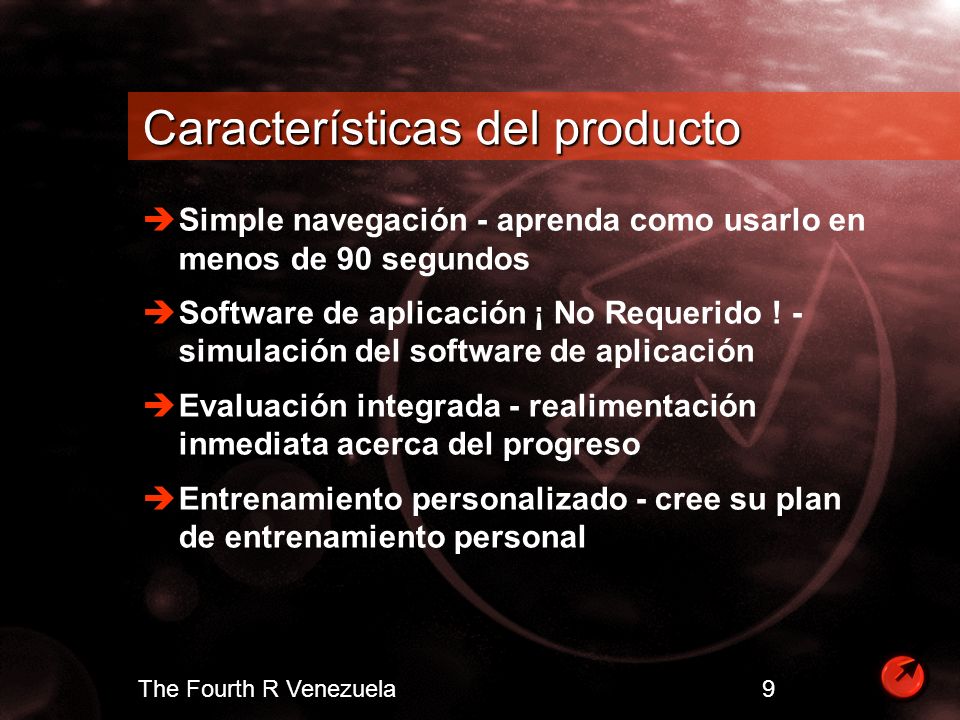 Características del producto

➔ Simple navegación - aprenda como usarlo en menos de 90 segundos

➔ Software de aplicación ¡ No Requerido ! - simulación del software de aplicación

➔ Evaluación integrada - realimentación inmediata acerca del progreso

➔ Entrenamiento personalizado - cree su plan de entrenamiento personal

The Fourth R Venezuela

9